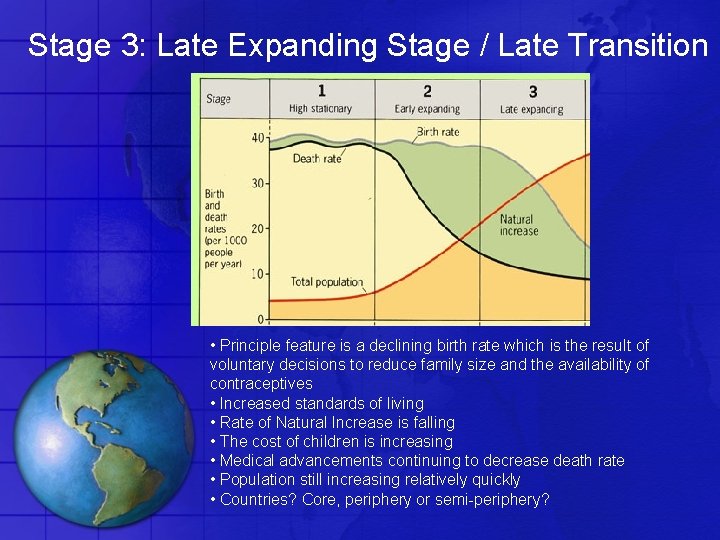 Stage 3: Late Expanding Stage / Late Transition

| Stage | 1 High stationary | 2 Early expanding | 3 Late expanding |
|---|---|---|---|

Birth and death rates (per 1000 people per year)

40
30
20
10
0

Birth rate
Death rate
Natural increase
Total population

• Principle feature is a declining birth rate which is the result of voluntary decisions to reduce family size and the availability of contraceptives
• Increased standards of living
• Rate of Natural Increase is falling
• The cost of children is increasing
• Medical advancements continuing to decrease death rate
• Population still increasing relatively quickly
• Countries? Core, periphery or semi-periphery?